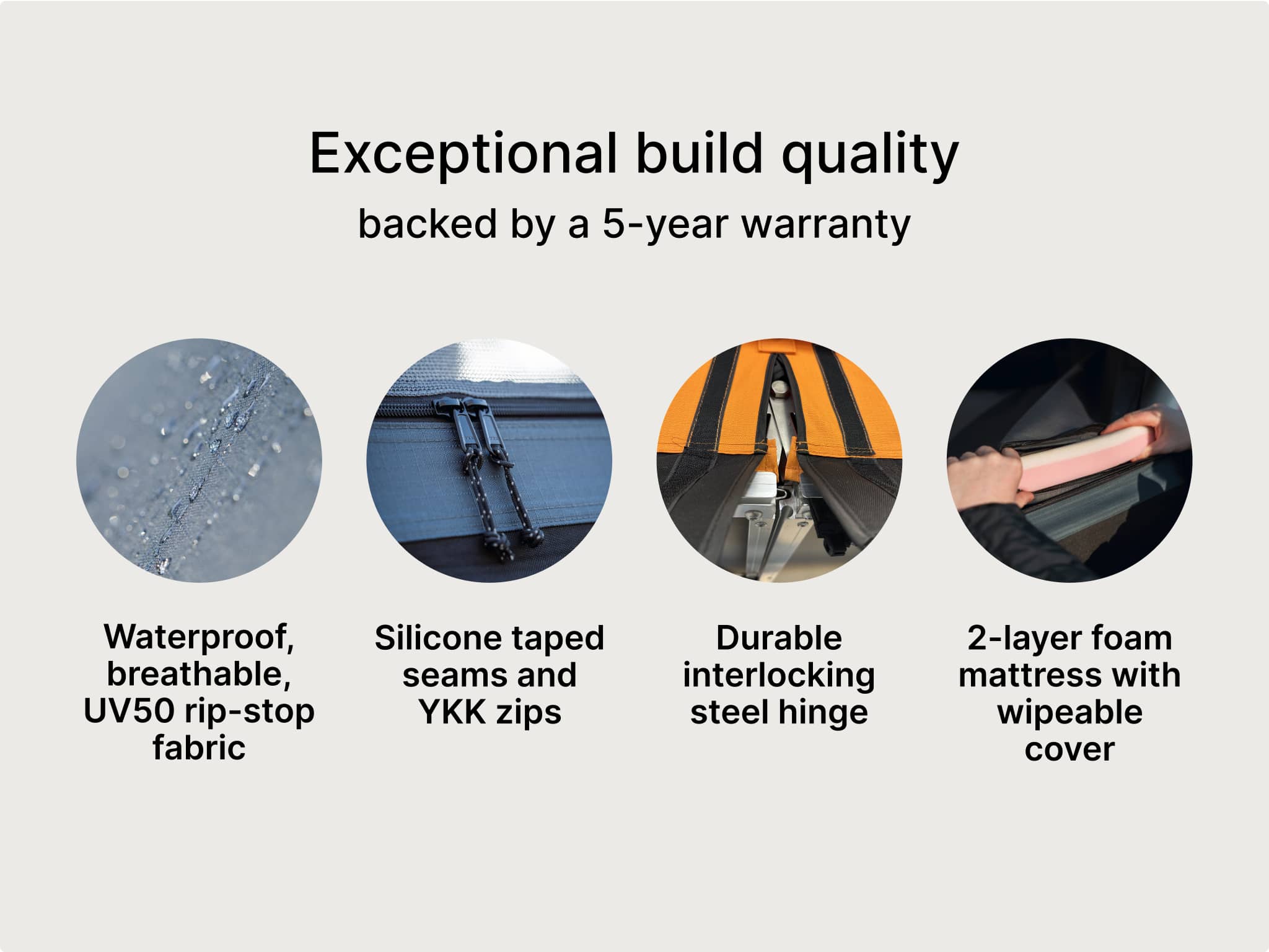 Exceptional build quality

backed by a 5-year warranty

Waterproof, breathable, UV50 rip-stop fabric

Silicone taped seams and YKK zips

Durable interlocking steel hinge

2-layer foam mattress with wipeable cover